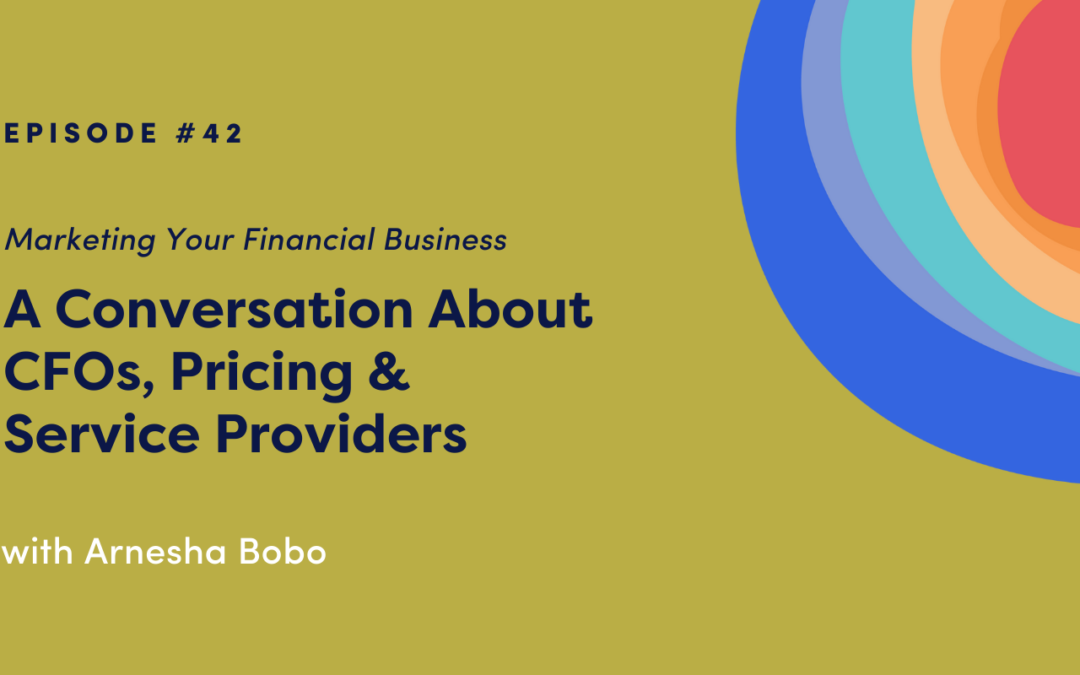 EPISODE #42

Marketing Your Financial Business

A Conversation About CFOs, Pricing & Service Providers

with Arnesha Bobo